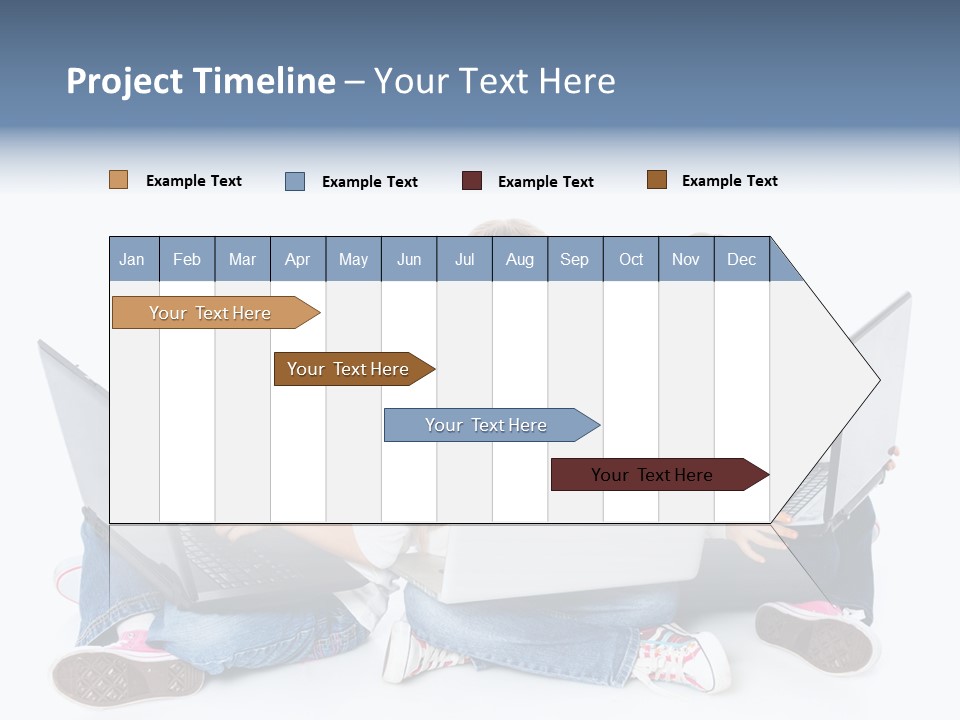 Project Timeline – Your Text Here

Example Text
Example Text
Example Text
Example Text

| Jan | Feb | Mar | Apr | May | Jun | Jul | Aug | Sep | Oct | Nov | Dec |
|---|---|---|---|---|---|---|---|---|---|---|---|

Your Text Here

Your Text Here

Your Text Here

Your Text Here